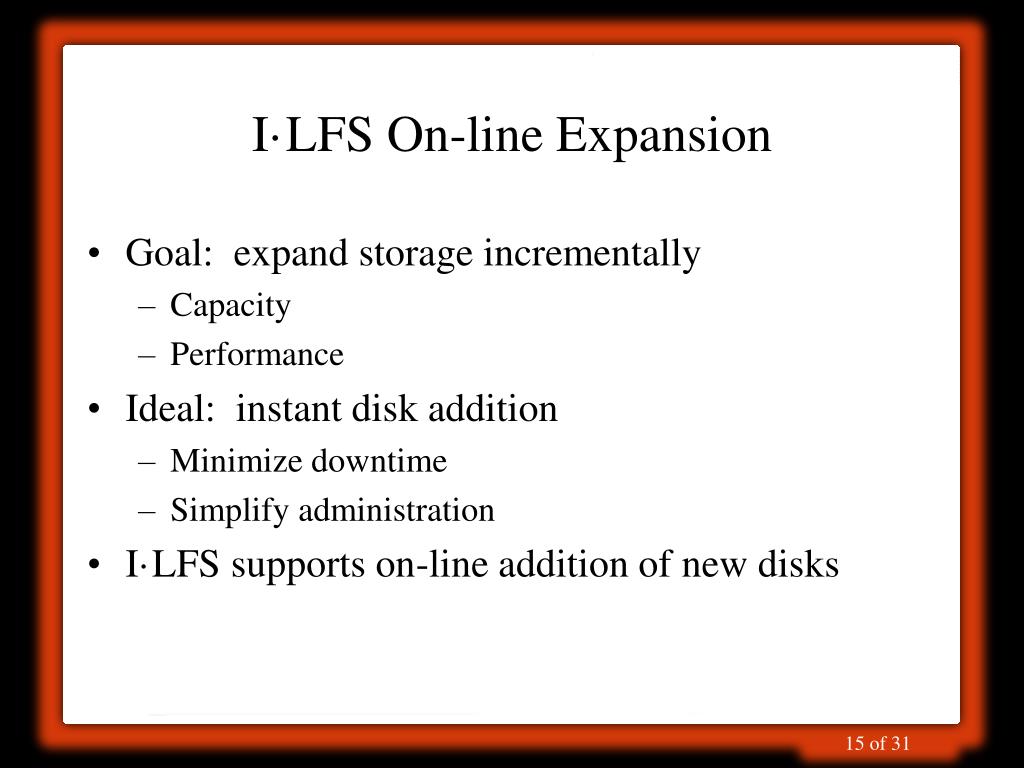 I·LFS On-line Expansion

• Goal: expand storage incrementally
– Capacity
– Performance

• Ideal: instant disk addition
– Minimize downtime
– Simplify administration

• I·LFS supports on-line addition of new disks

15 of 31